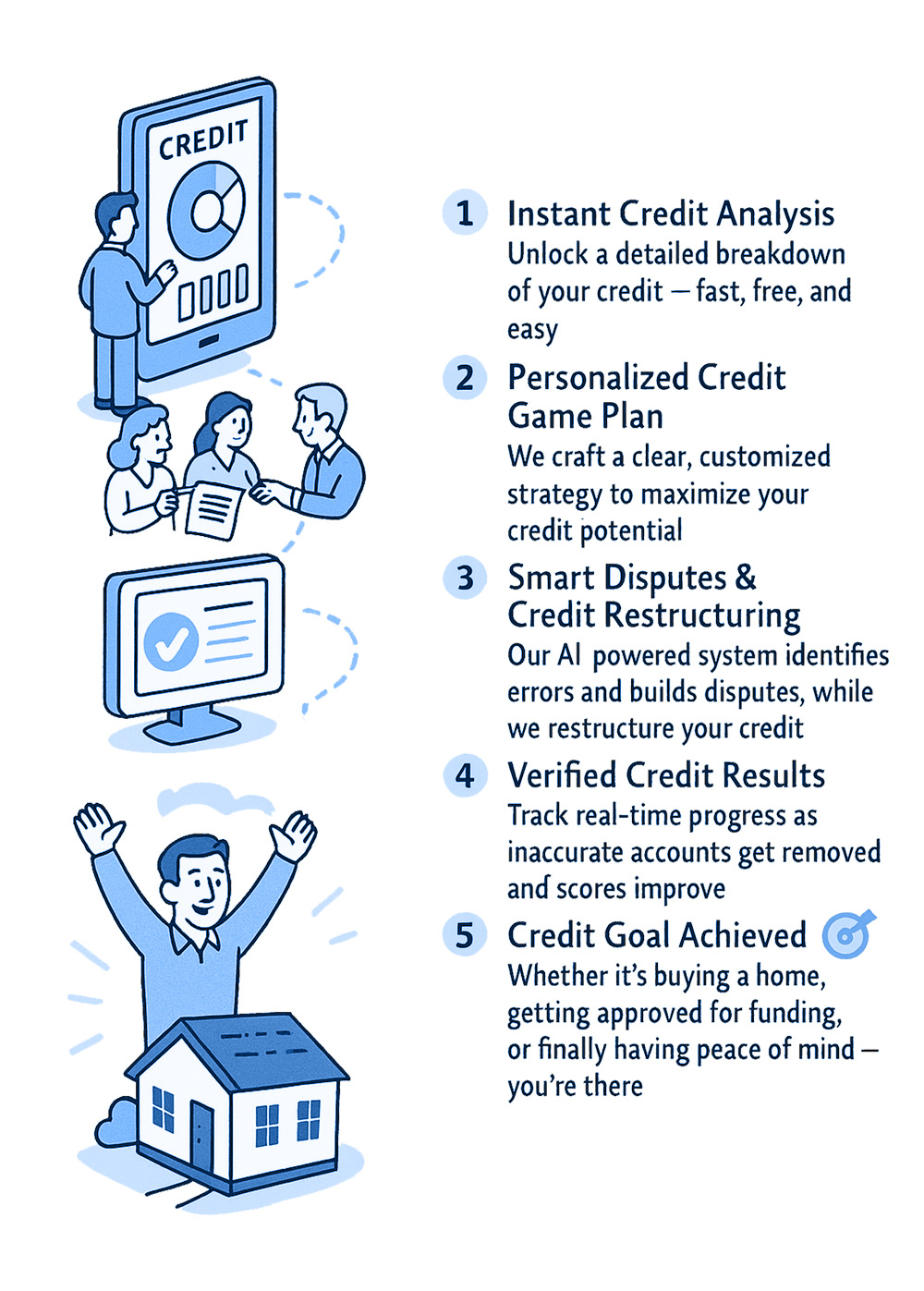 CREDIT

1 Instant Credit Analysis
Unlock a detailed breakdown of your credit — fast, free, and easy

2 Personalized Credit Game Plan
We craft a clear, customized strategy to maximize your credit potential

3 Smart Disputes & Credit Restructuring
Our AI powered system identifies errors and builds disputes, while we restructure your credit

4 Verified Credit Results
Track real-time progress as inaccurate accounts get removed and scores improve

5 Credit Goal Achieved
Whether it's buying a home, getting approved for funding, or finally having peace of mind — you're there